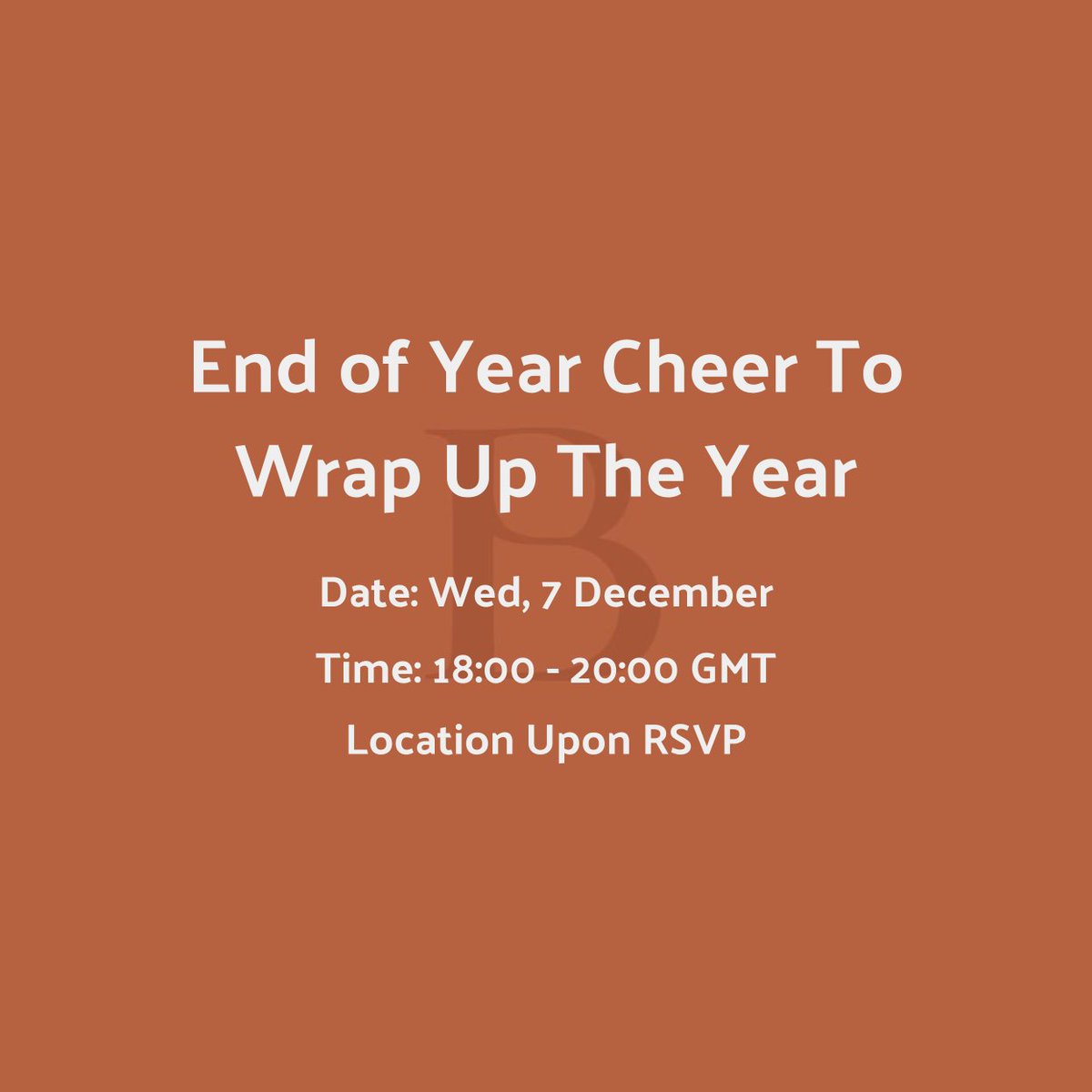 End of Year Cheer To Wrap Up The Year

B

Date: Wed, 7 December

Time: 18:00 - 20:00 GMT

Location Upon RSVP